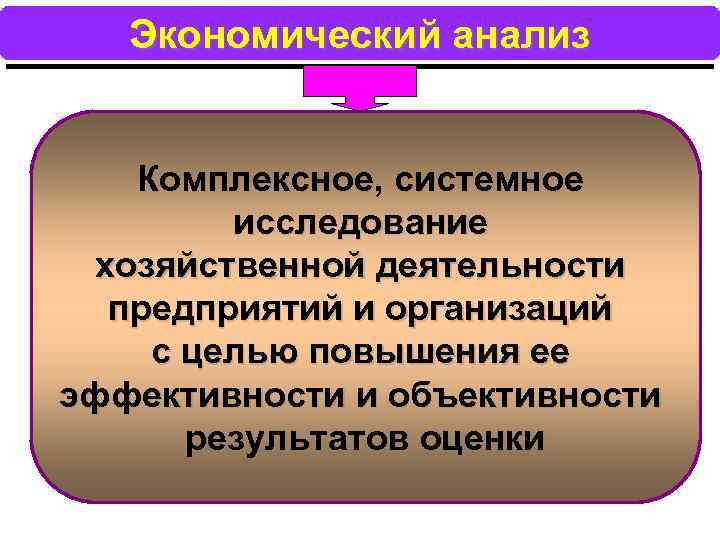 Экономический анализ

Комплексное, системное исследование хозяйственной деятельности предприятий и организаций с целью повышения ее эффективности и объективности результатов оценки